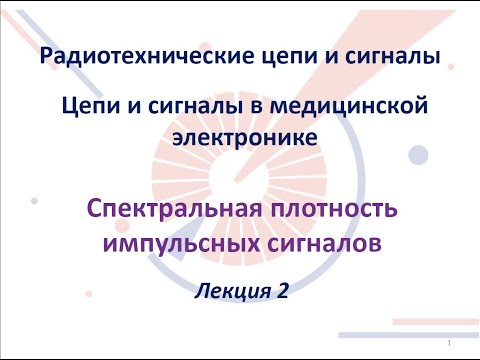 Радиотехнические цепи и сигналы

Цепи и сигналы в медицинской электронике

Спектральная плотность импульсных сигналов

Лекция 2

1